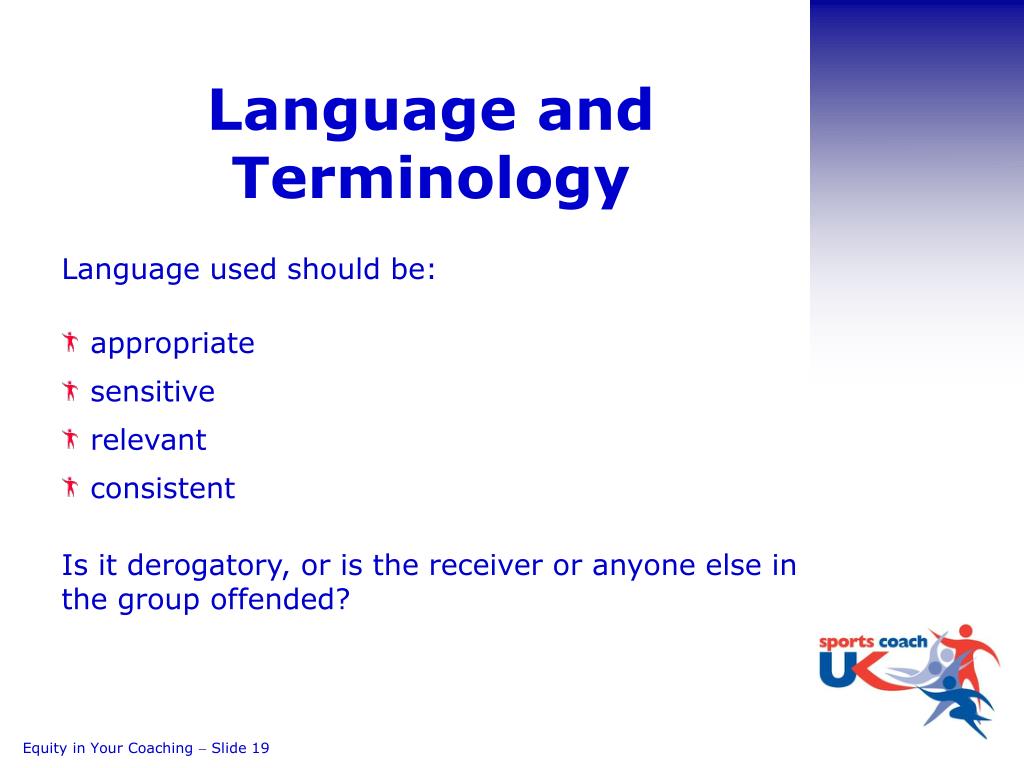 Language and Terminology

Language used should be:

appropriate
sensitive
relevant
consistent

Is it derogatory, or is the receiver or anyone else in the group offended?

sports coach UK

Equity in Your Coaching – Slide 19